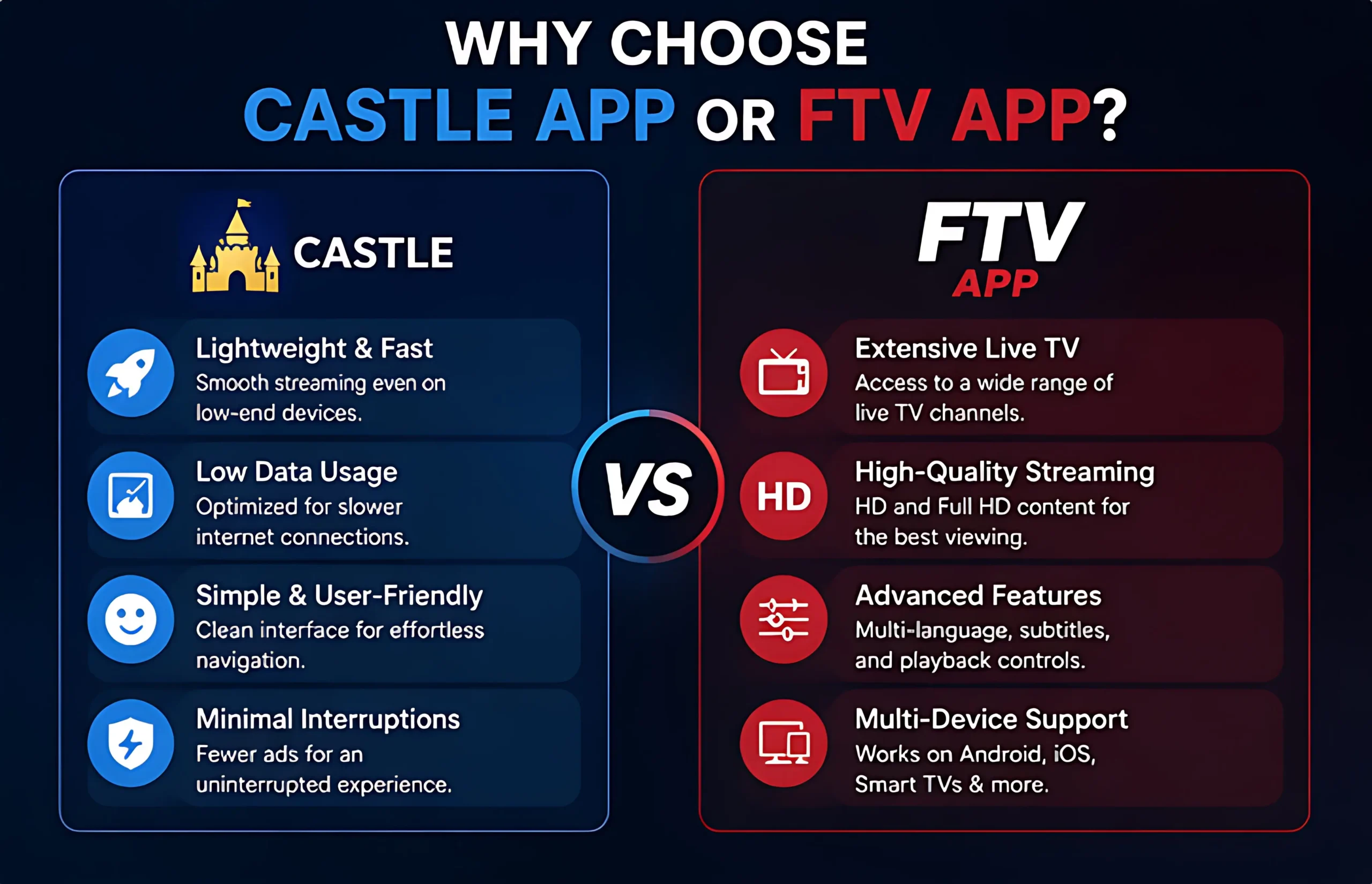 WHY CHOOSE
CASTLE APP OR FTV APP?

CASTLE

Lightweight & Fast
Smooth streaming even on low-end devices.

Low Data Usage
Optimized for slower internet connections.

Simple & User-Friendly
Clean interface for effortless navigation.

Minimal Interruptions
Fewer ads for an uninterrupted experience.

VS

FTV
APP

Extensive Live TV
Access to a wide range of live TV channels.

HD

High-Quality Streaming
HD and Full HD content for the best viewing.

Advanced Features
Multi-language, subtitles, and playback controls.

Multi-Device Support
Works on Android, iOS, Smart TVs & more.